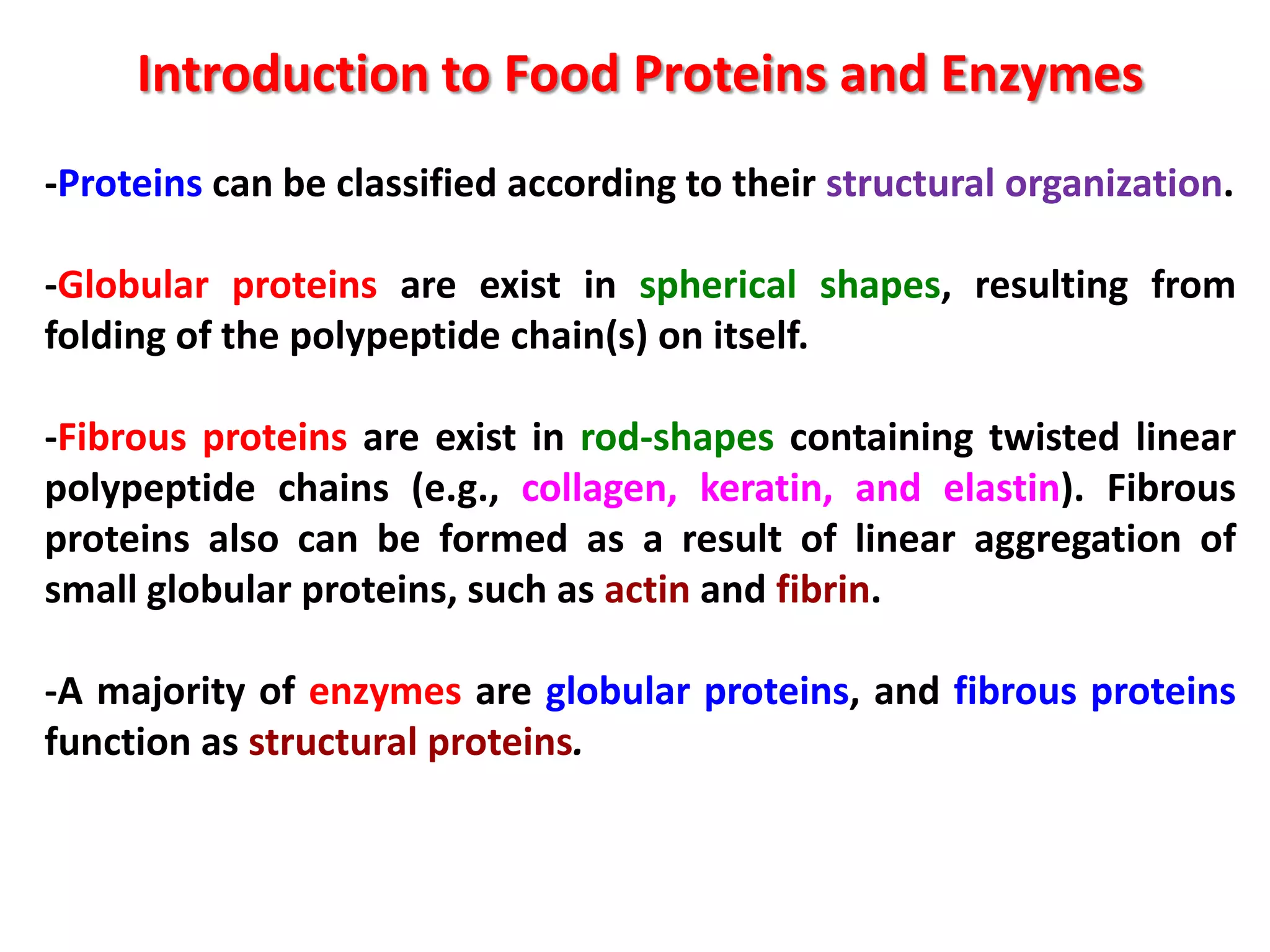 Introduction to Food Proteins and Enzymes

-Proteins can be classified according to their structural organization.

-Globular proteins are exist in spherical shapes, resulting from folding of the polypeptide chain(s) on itself.

-Fibrous proteins are exist in rod-shapes containing twisted linear polypeptide chains (e.g., collagen, keratin, and elastin). Fibrous proteins also can be formed as a result of linear aggregation of small globular proteins, such as actin and fibrin.

-A majority of enzymes are globular proteins, and fibrous proteins function as structural proteins.